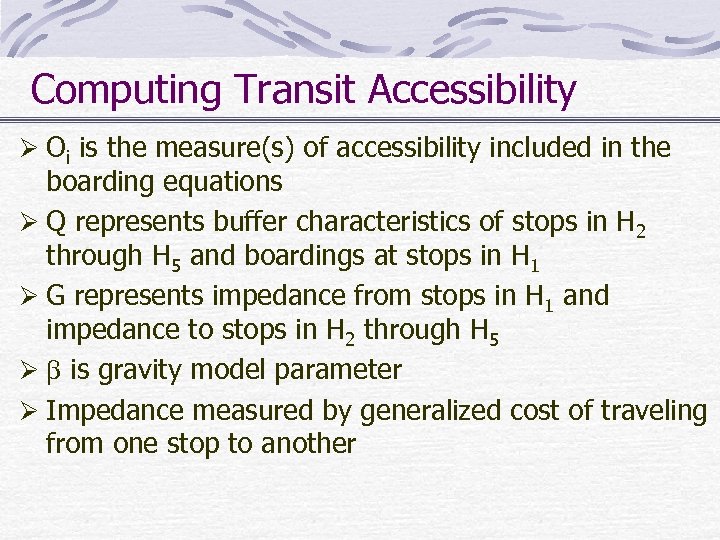 Computing Transit Accessibility

➢ $O_i$ is the measure(s) of accessibility included in the boarding equations

➢ Q represents buffer characteristics of stops in $H_2$ through $H_5$ and boardings at stops in $H_1$

➢ G represents impedance from stops in $H_1$ and impedance to stops in $H_2$ through $H_5$

➢ $\beta$ is gravity model parameter

➢ Impedance measured by generalized cost of traveling from one stop to another